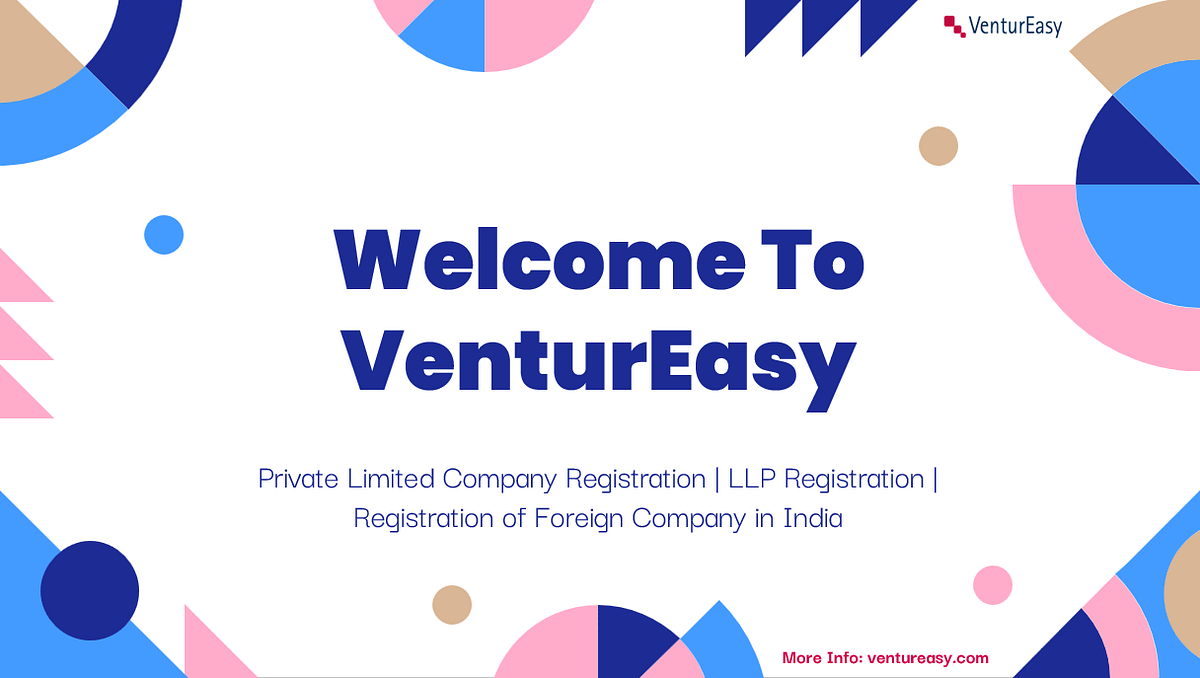 VenturEasy

Welcome To VenturEasy

Private Limited Company Registration | LLP Registration | Registration of Foreign Company in India

More Info: ventureasy.com